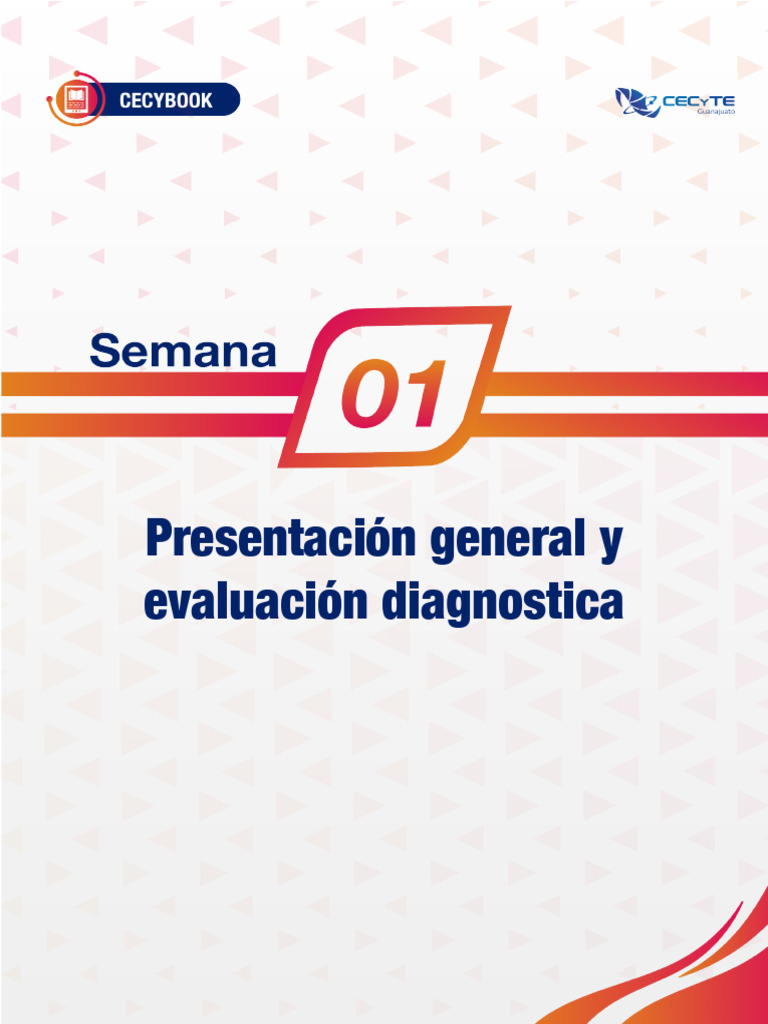 CECYBOOK

CECyTE Guanajuato

Semana 01

Presentación general y evaluación diagnostica